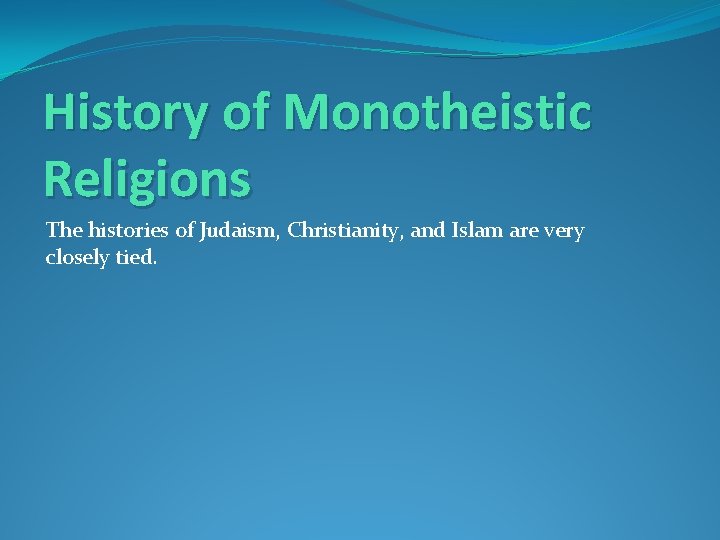 History of Monotheistic Religions

The histories of Judaism, Christianity, and Islam are very closely tied.